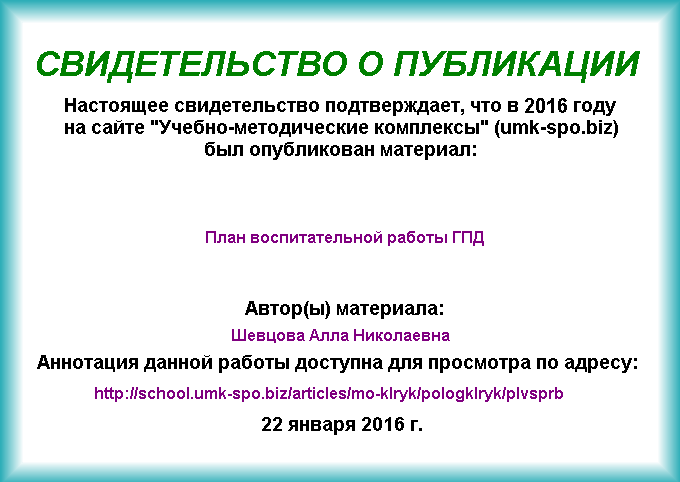 СВИДЕТЕЛЬСТВО О ПУБЛИКАЦИИ

Настоящее свидетельство подтверждает, что в 2016 году на сайте "Учебно-методические комплексы" (umk-spo.biz) был опубликован материал:

План воспитательной работы ГПД

Автор(ы) материала:

Шевцова Алла Николаевна

Аннотация данной работы доступна для просмотра по адресу:

http://school.umk-spo.biz/articles/mo-klryk/pologklryk/plvsprb

22 января 2016 г.